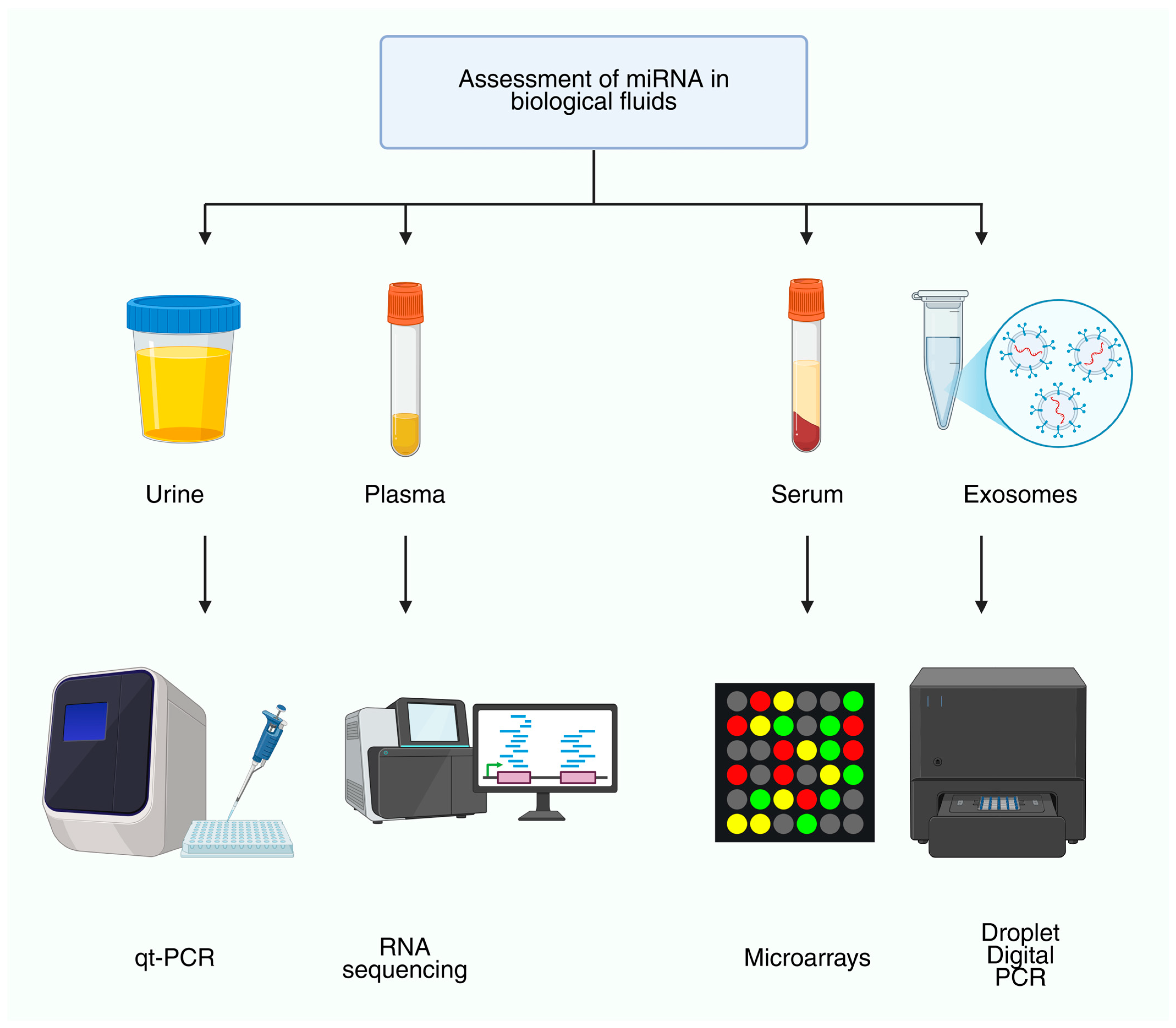 Assessment of miRNA in biological fluids

Urine

Plasma

Serum

Exosomes

qt-PCR

RNA sequencing

Microarrays

Droplet Digital PCR